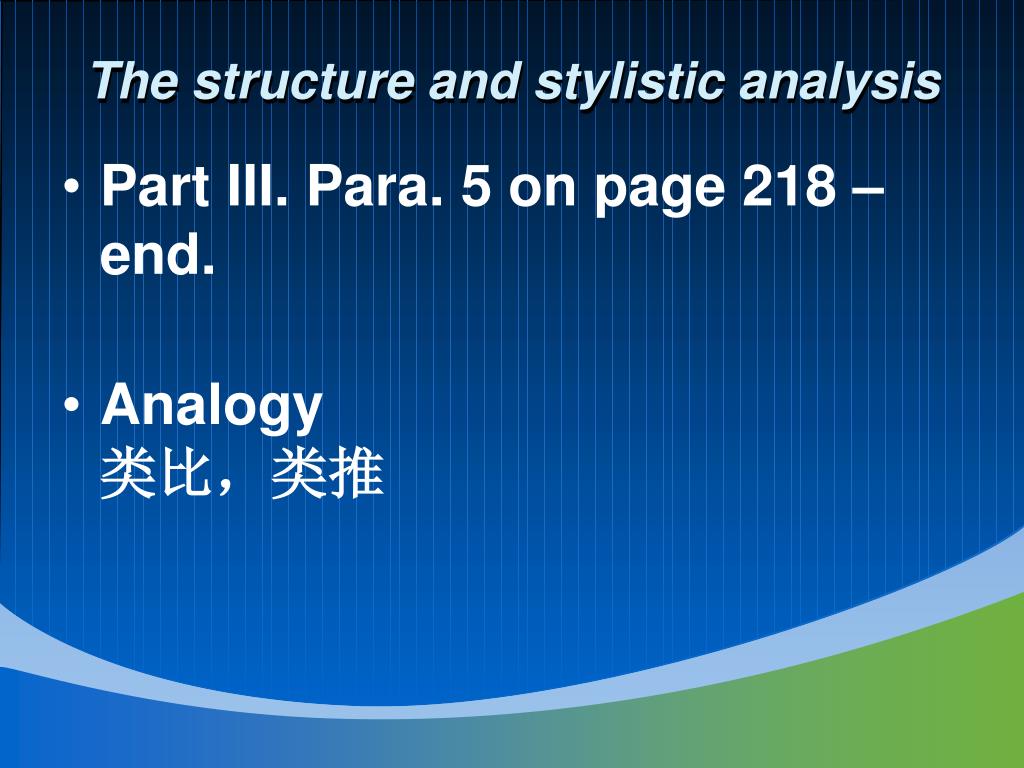 The structure and stylistic analysis

• Part III. Para. 5 on page 218 – end.

• Analogy
类比，类推